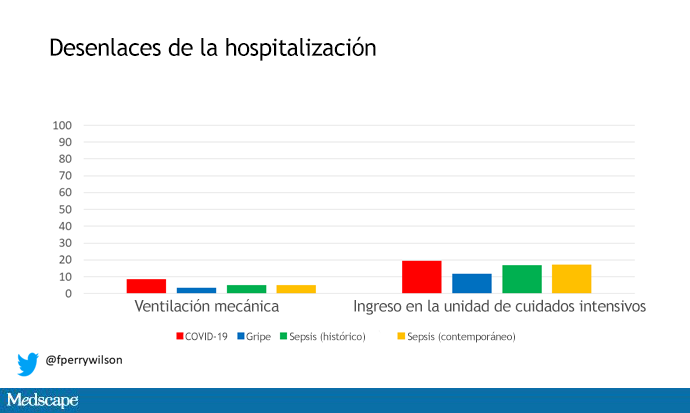 Desenlaces de la hospitalización

100
90
80
70
60
50
40
30
20
10
0

Ventilación mecánica

Ingreso en la unidad de cuidados intensivos

COVID-19  Gripe  Sepsis (histórico)  Sepsis (contemporáneo)

@fperrywilson

Medscape